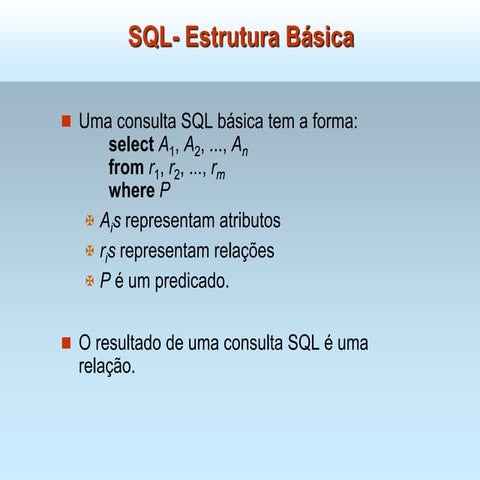 SQL- Estrutura Básica

Uma consulta SQL básica tem a forma:
select $A_1, A_2, ..., A_n$
from $r_1, r_2, ..., r_m$
where $P$

$A_i$s representam atributos

$r_i$s representam relações

$P$ é um predicado.

O resultado de uma consulta SQL é uma relação.